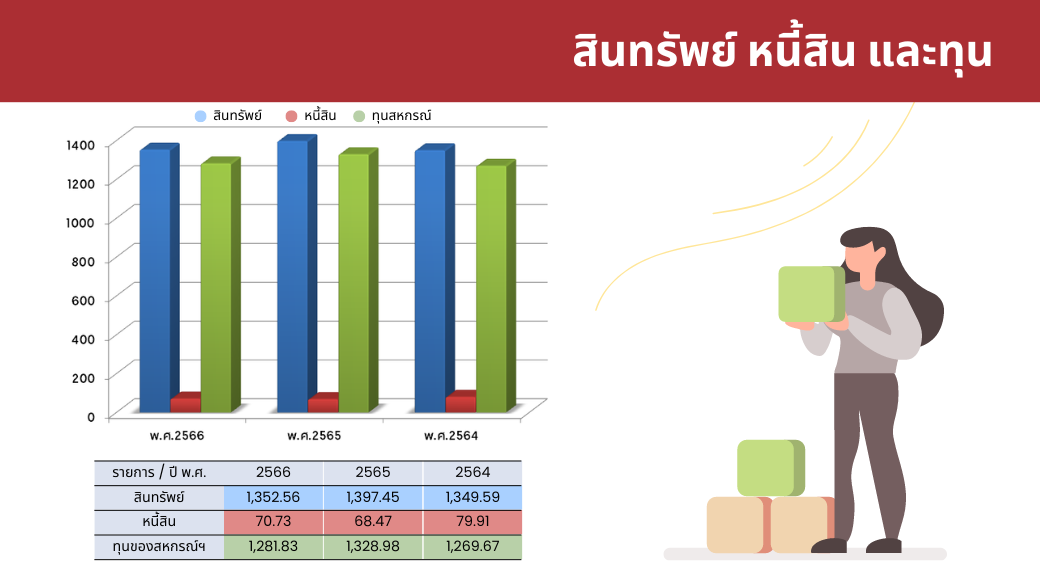 สินทรัพย์ หนี้สิน และทุน

สินทรัพย์ หนี้สิน ทุนสหกรณ์

1400
1200
1000
800
600
400
200
0

พ.ศ.2566 พ.ศ.2565 พ.ศ.2564

| รายการ / ปี พ.ศ. | 2566 | 2565 | 2564 |
|---|---|---|---|
| สินทรัพย์ | 1,352.56 | 1,397.45 | 1,349.59 |
| หนี้สิน | 70.73 | 68.47 | 79.91 |
| ทุนของสหกรณ์ฯ | 1,281.83 | 1,328.98 | 1,269.67 |